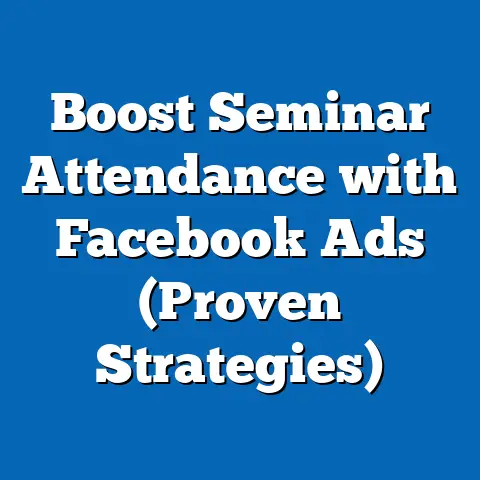 Boost Seminar Attendance with Facebook Ads (Proven Strategies)